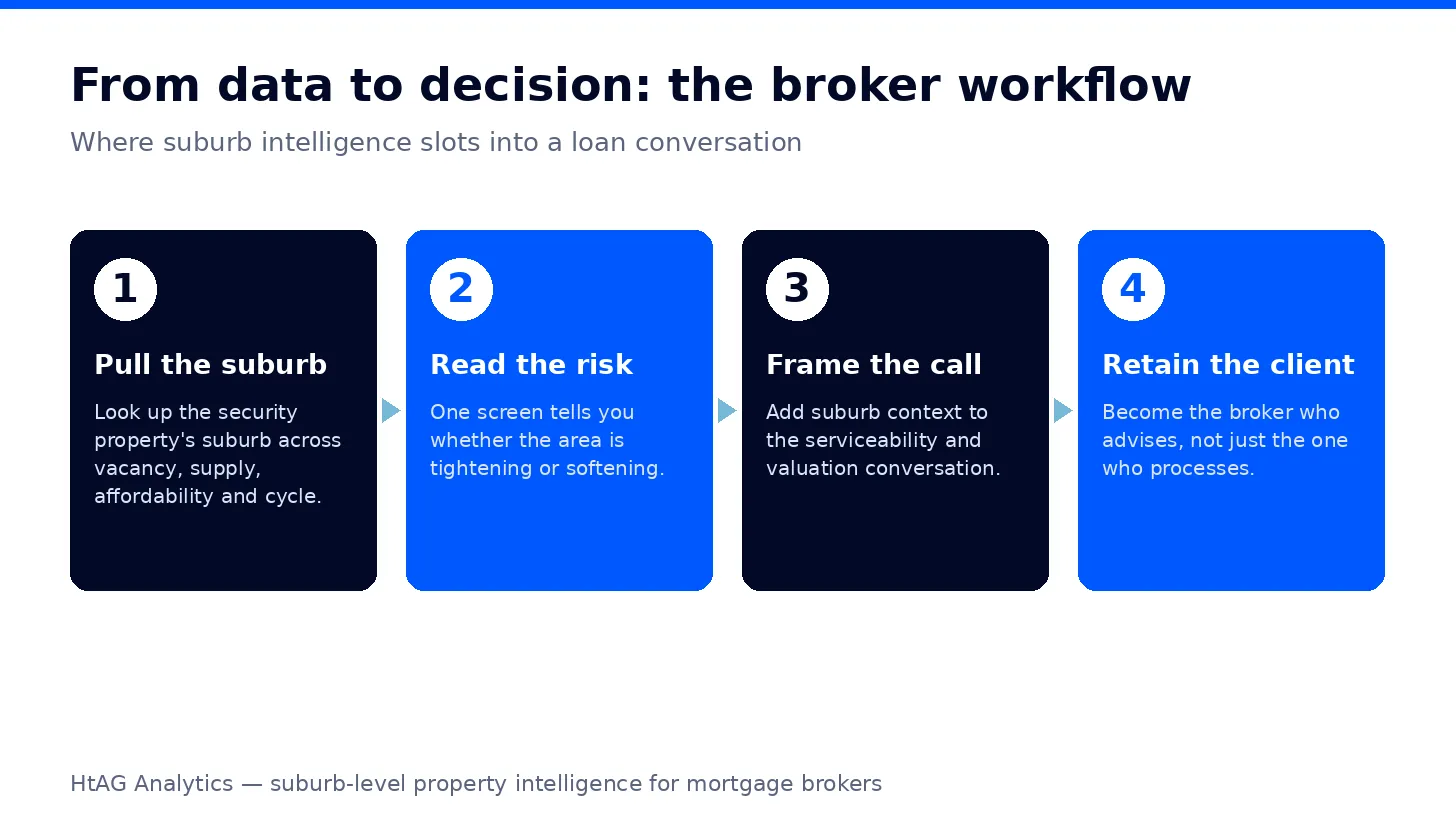 From data to decision: the broker workflow

Where suburb intelligence slots into a loan conversation

1

Pull the suburb

Look up the security property's suburb across vacancy, supply, affordability and cycle.

2

Read the risk

One screen tells you whether the area is tightening or softening.

3

Frame the call

Add suburb context to the serviceability and valuation conversation.

4

Retain the client

Become the broker who advises, not just the one who processes.

HtAG Analytics — suburb-level property intelligence for mortgage brokers